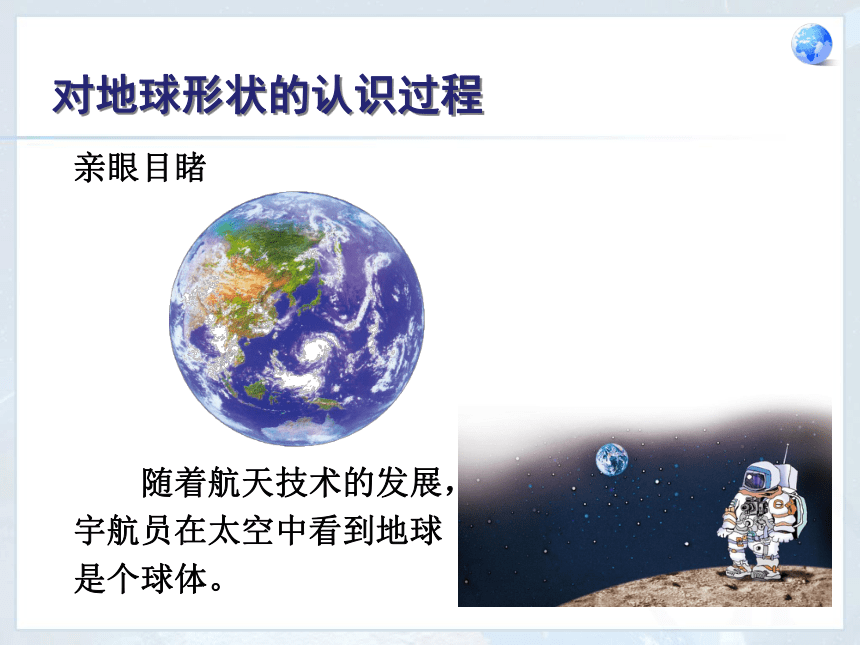 对地球形状的认识过程

亲眼目睹

随着航天技术的发展，宇航员在太空中看到地球是个球体。